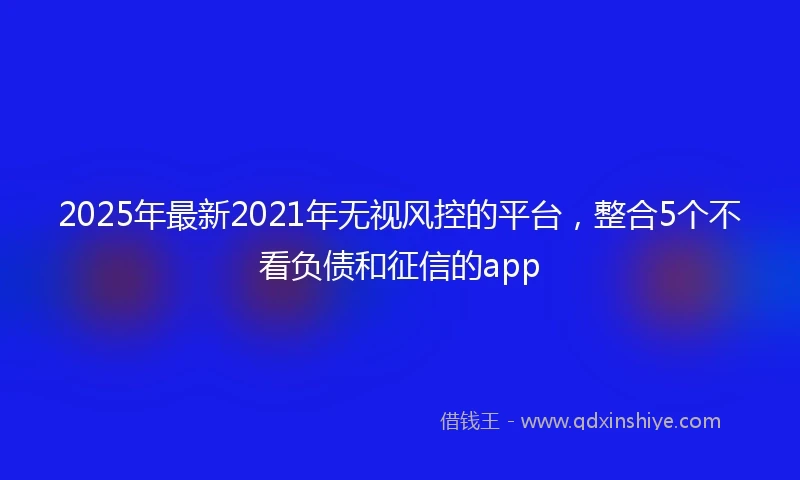 2025年最新2021年无视风控的平台，整合5个不看负债和征信的app

借钱王 - www.qdxinshiye.com